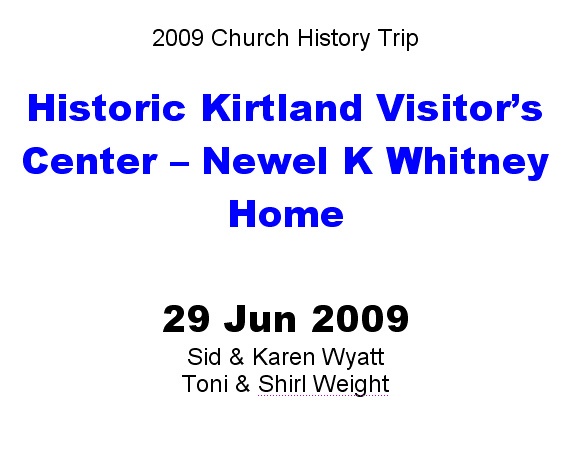 2009 Church History Trip

Historic Kirtland Visitor's Center – Newel K Whitney Home

29 Jun 2009

Sid & Karen Wyatt
Toni & Shirl Weight